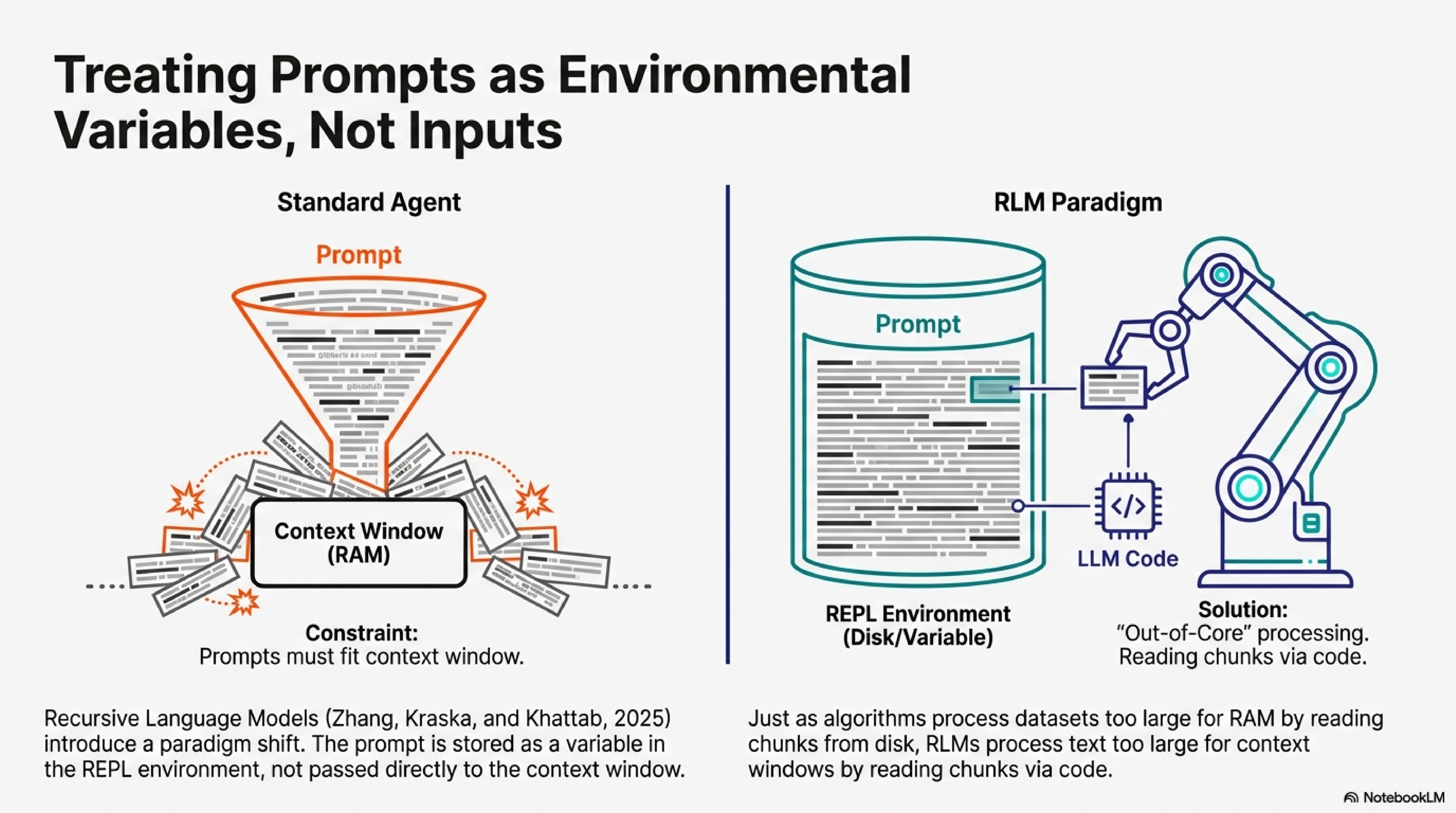 Treating Prompts as Environmental Variables, Not Inputs

Standard Agent

Prompt

Context Window
(RAM)

Constraint:
Prompts must fit context window.

RLM Paradigm

Prompt

</>

LLM Code

REPL Environment
(Disk/Variable)

Solution:
"Out-of-Core" processing.
Reading chunks via code.

Recursive Language Models (Zhang, Kraska, and Khattab, 2025) introduce a paradigm shift. The prompt is stored as a variable in the REPL environment, not passed directly to the context window.

Just as algorithms process datasets too large for RAM by reading chunks from disk, RLMs process text too large for context windows by reading chunks via code.

NotebookLM